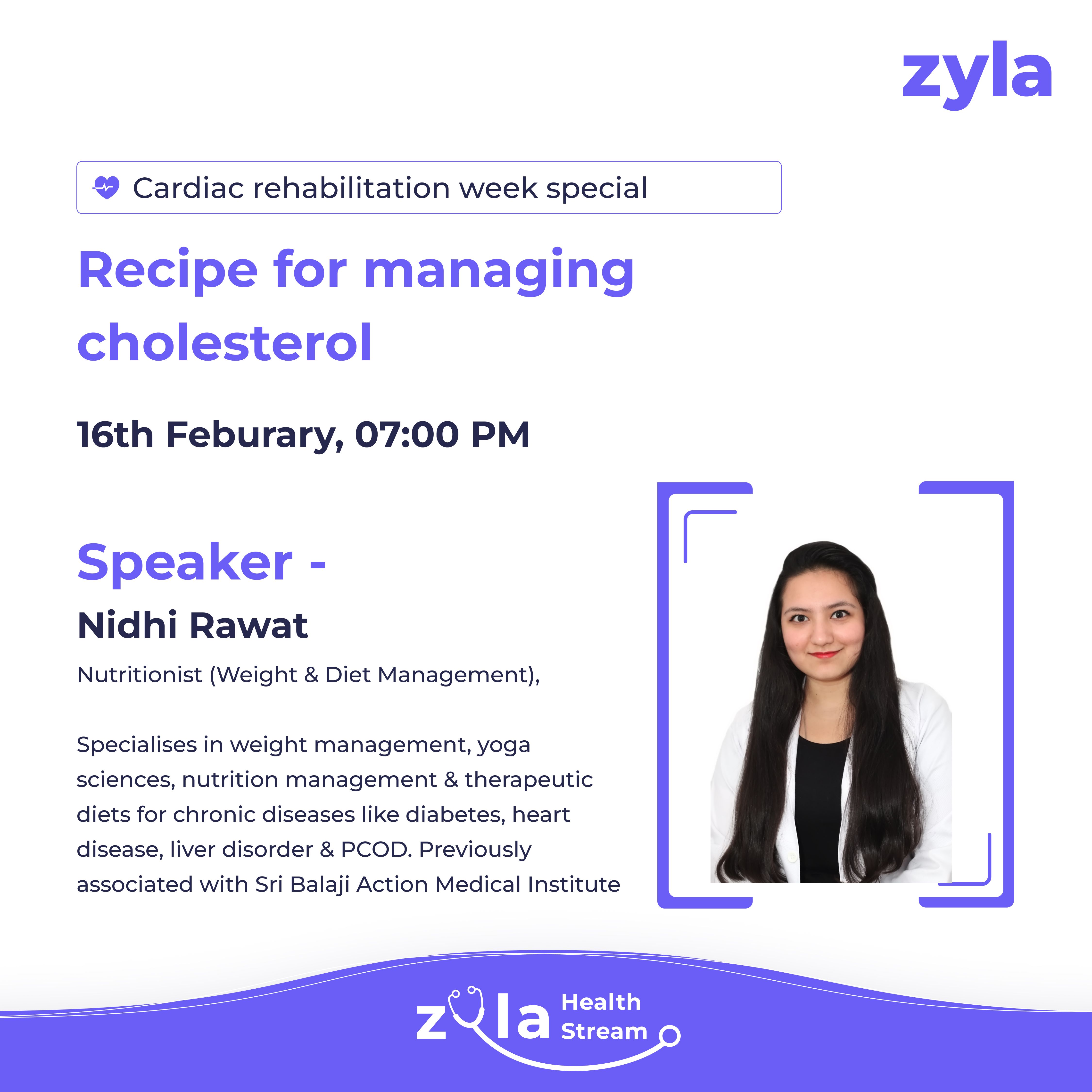 zyla

Cardiac rehabilitation week special

Recipe for managing cholesterol

16th Feburary, 07:00 PM

Speaker -

Nidhi Rawat

Nutritionist (Weight & Diet Management),

Specialises in weight management, yoga sciences, nutrition management & therapeutic diets for chronic diseases like diabetes, heart disease, liver disorder & PCOD. Previously associated with Sri Balaji Action Medical Institute

zyla Health Stream